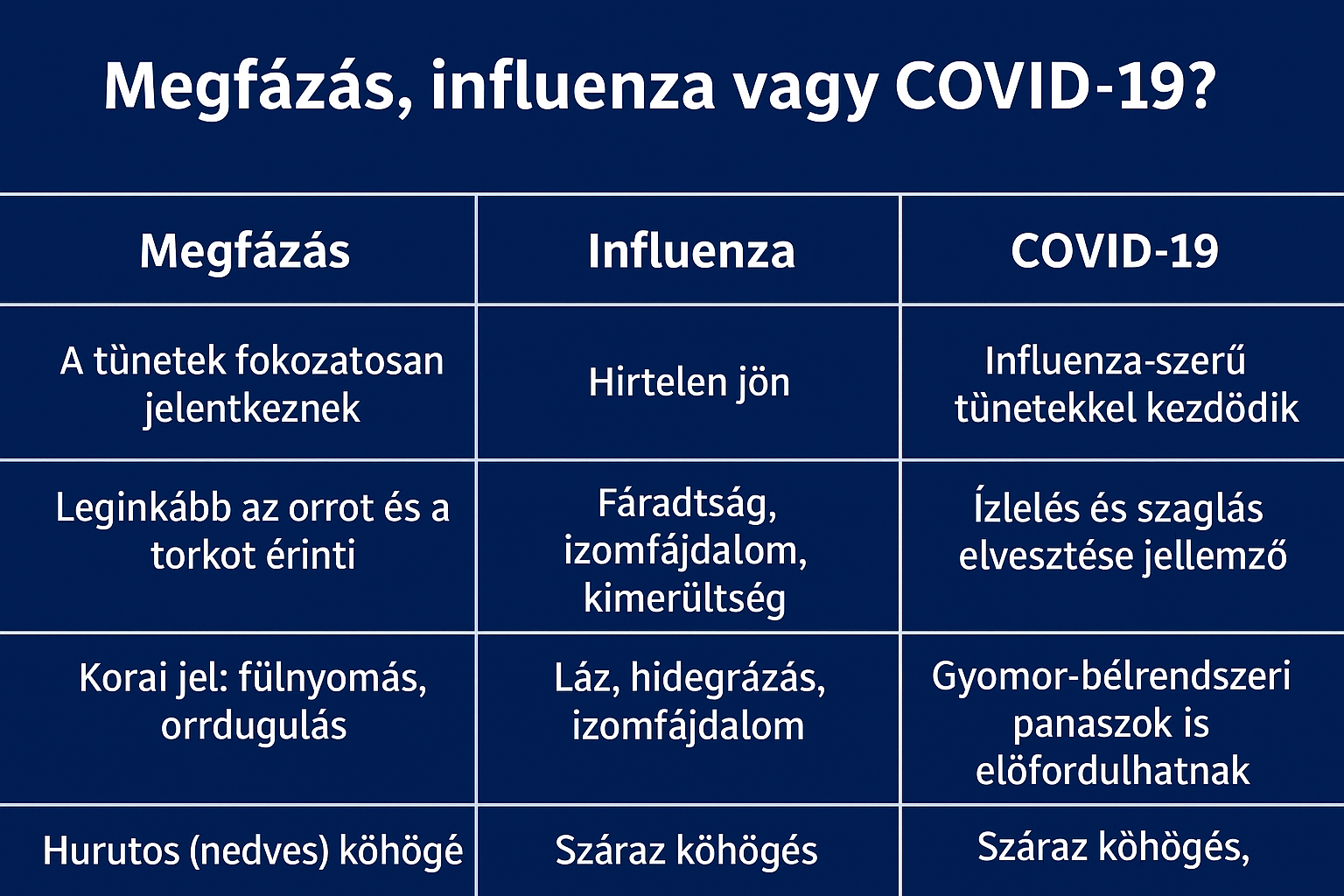 Megfázás, influenza vagy COVID-19?

| Megfázás | Influenza | COVID-19 |
|---|---|---|
| A tünetek fokozatosan jelentkeznek | Hirtelen jön | Influenza-szerű tünetekkel kezdödik |
| Leginkább az orrot és a torkot érinti | Fáradtság, izomfájdalom, kimerültség | Ízlelés és szaglás elvesztése jellemző |
| Korai jel: fülnyomás, orrdugulás | Láz, hidegrázás, izomfájdalom | Gyomor-bélrendszeri panaszok is elöfordulhatnak |
| Hurutos (nedves) köhögé | Száraz köhögés | Száraz köhögés, |